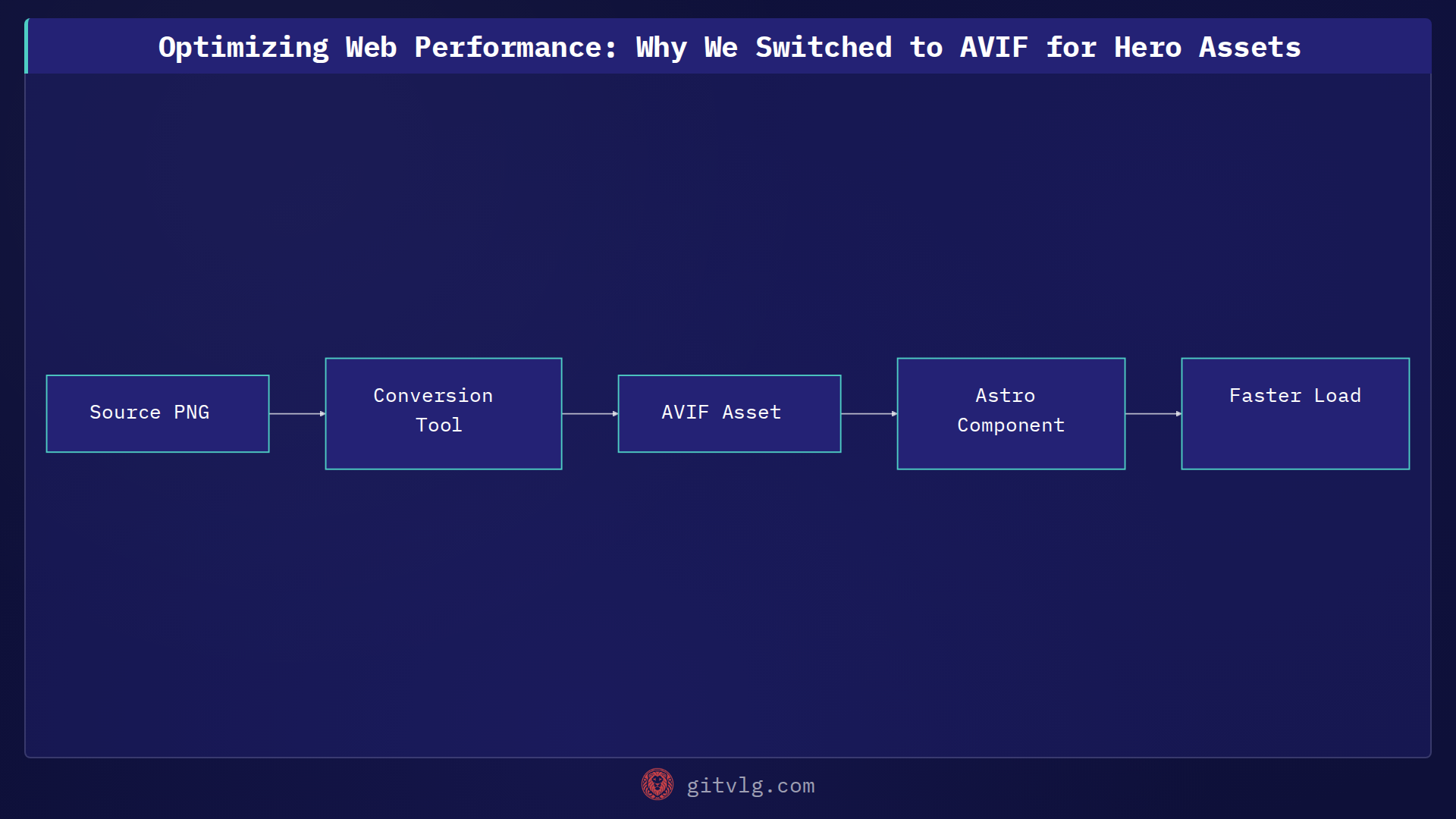 Optimizing Web Performance: Why We Switched to AVIF for Hero Assets

Source PNG

Conversion Tool

AVIF Asset

Astro Component

Faster Load

gitvlg.com